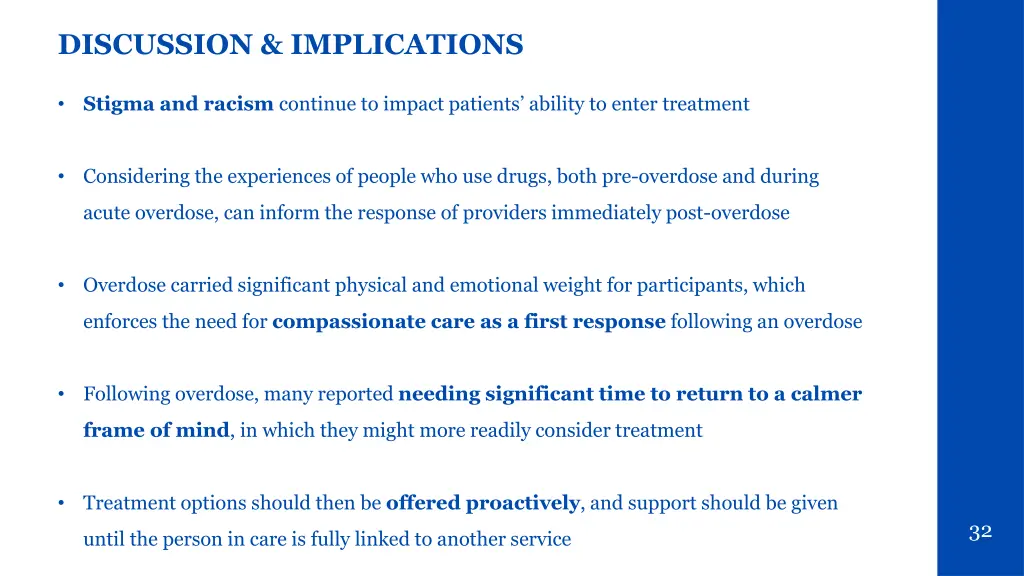 DISCUSSION & IMPLICATIONS

• Stigma and racism continue to impact patients' ability to enter treatment

• Considering the experiences of people who use drugs, both pre-overdose and during acute overdose, can inform the response of providers immediately post-overdose

• Overdose carried significant physical and emotional weight for participants, which enforces the need for compassionate care as a first response following an overdose

• Following overdose, many reported needing significant time to return to a calmer frame of mind, in which they might more readily consider treatment

• Treatment options should then be offered proactively, and support should be given until the person in care is fully linked to another service

32